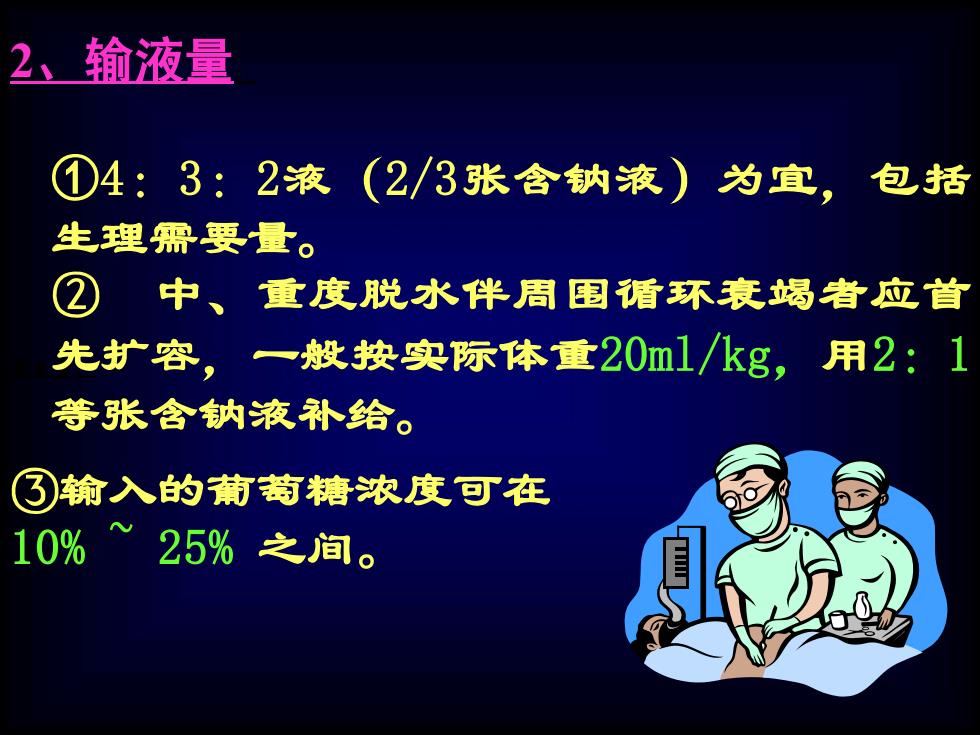 2、输液量

①4：3：2液（2/3张含钠液）为宜，包括生理需要量。
② 中、重度脱水伴周围循环衰竭者应首先扩容，一般按实际体重20ml/kg，用2：1等张含钠液补给。

③输入的葡萄糖浓度可在10% ~ 25% 之间。